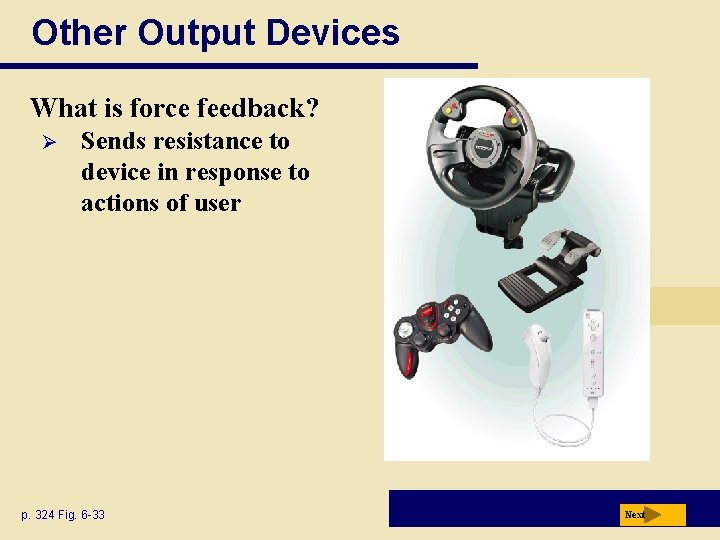 Other Output Devices

What is force feedback?

➢ Sends resistance to device in response to actions of user

p. 324 Fig. 6-33

Next